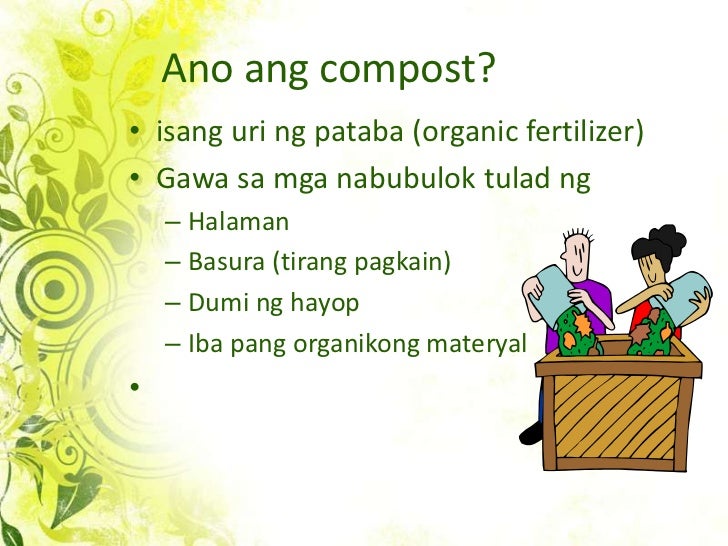 Ano ang compost?

• isang uri ng pataba (organic fertilizer)
• Gawa sa mga nabubulok tulad ng
– Halaman
– Basura (tirang pagkain)
– Dumi ng hayop
– Iba pang organikong materyal
•